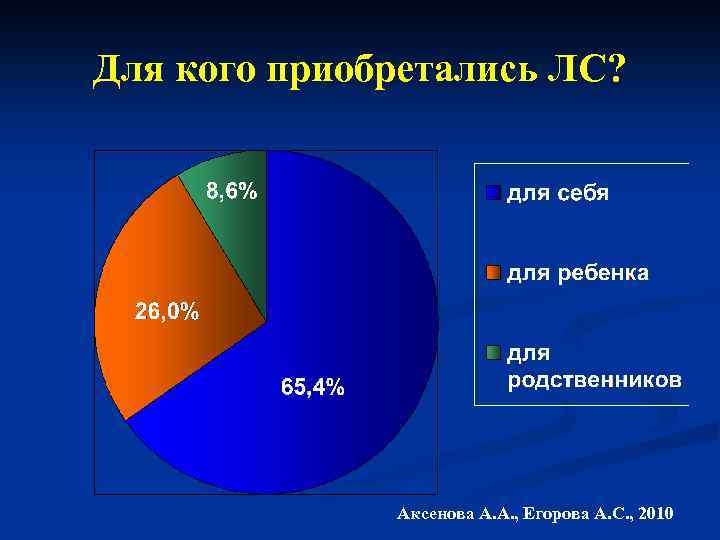 Для кого приобретались ЛС?

8,6%

26,0%

65,4%

для себя

для ребенка

для родственников

Аксенова А.А., Егорова А.С., 2010